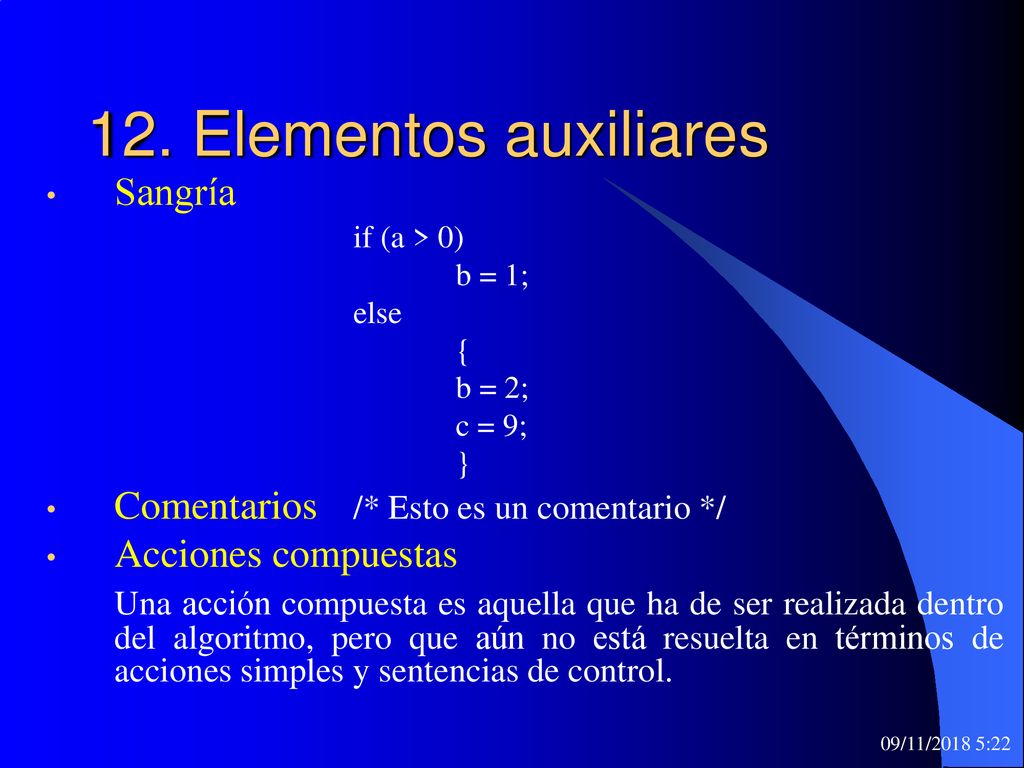 12. Elementos auxiliares

• Sangría

if (a > 0)
b = 1;
else
{
b = 2;
c = 9;
}

• Comentarios /* Esto es un comentario */

• Acciones compuestas

Una acción compuesta es aquella que ha de ser realizada dentro del algoritmo, pero que aún no está resuelta en términos de acciones simples y sentencias de control.

09/11/2018 5:22